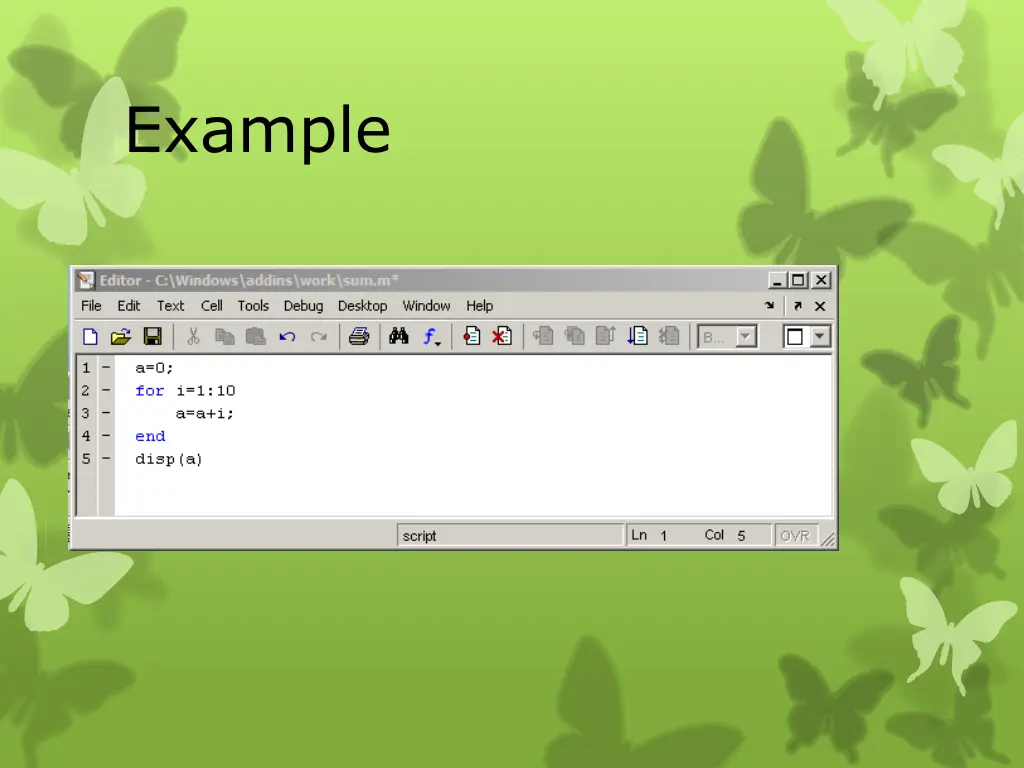 Example

Editor - C:\Windows\addins\work\sum.m*

File Edit Text Cell Tools Debug Desktop Window Help

B...

1 - a=0;
2 - for i=1:10
3 - a=a+i;
4 - end
5 - disp(a)

script Ln 1 Col 5 OVR